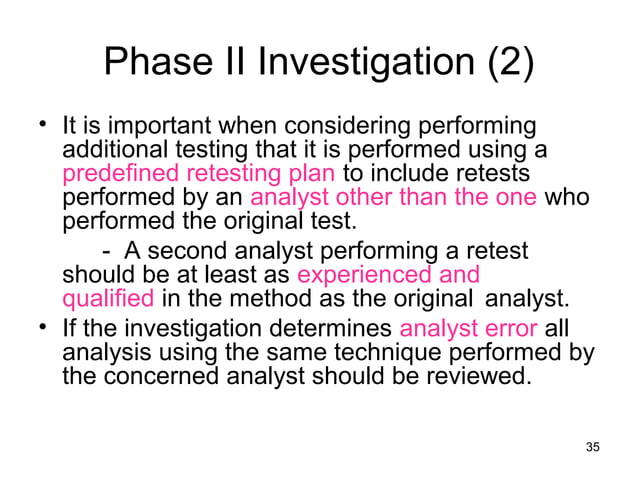 Phase II Investigation (2)

• It is important when considering performing additional testing that it is performed using a predefined retesting plan to include retests performed by an analyst other than the one who performed the original test.

- A second analyst performing a retest should be at least as experienced and qualified in the method as the original analyst.

• If the investigation determines analyst error all analysis using the same technique performed by the concerned analyst should be reviewed.

35